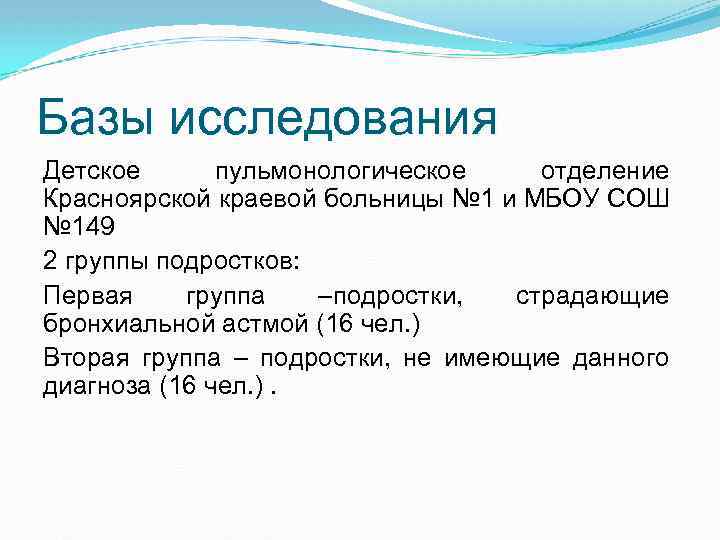 Базы исследования

Детское пульмонологическое отделение Красноярской краевой больницы №1 и МБОУ СОШ №149

2 группы подростков:

Первая группа –подростки, страдающие бронхиальной астмой (16 чел.)

Вторая группа – подростки, не имеющие данного диагноза (16 чел.) .